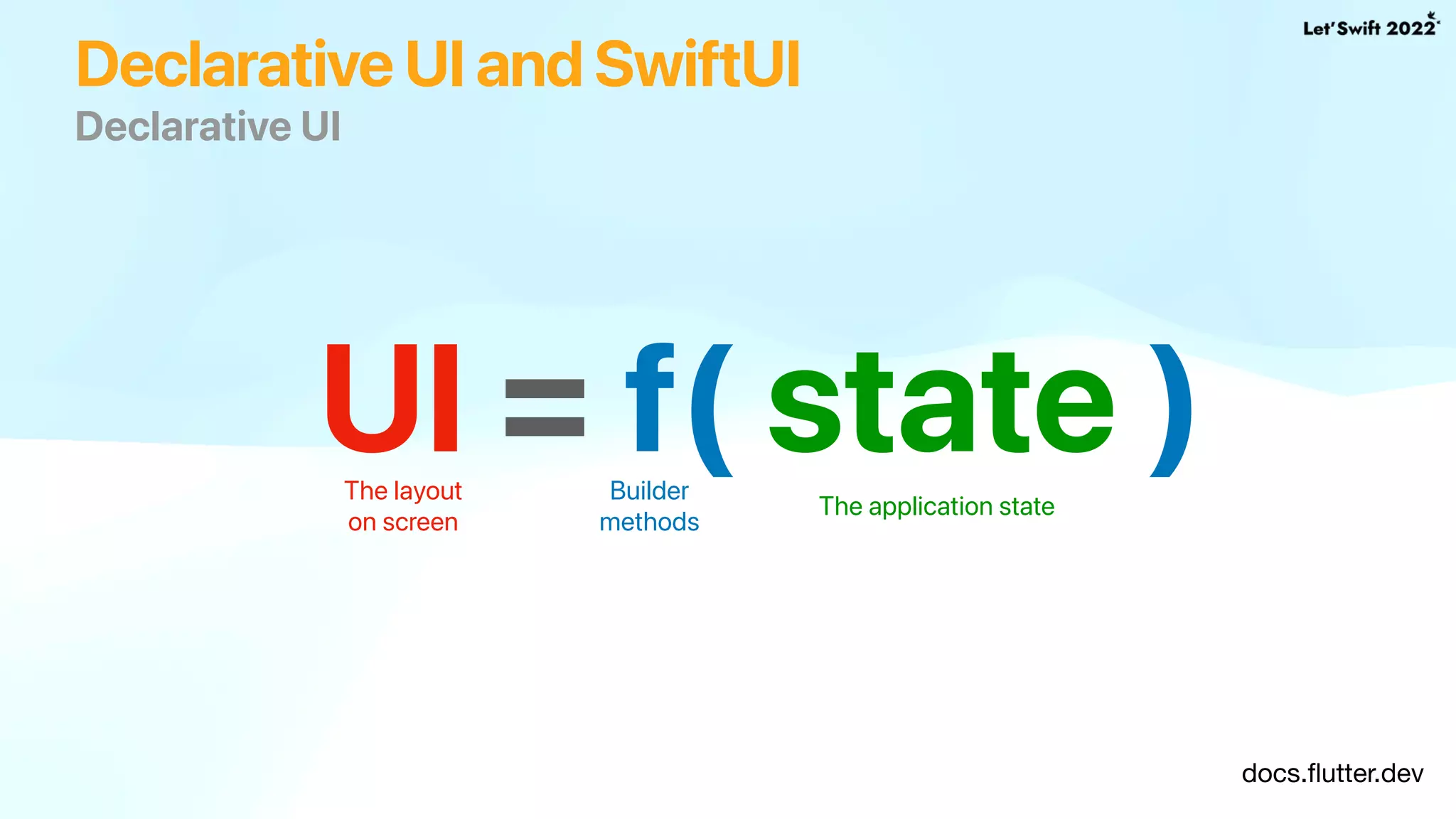 Let'Swift 2022

Declarative UI and SwiftUI
Declarative UI

UI = f( state )

The layout on screen

Builder methods

The application state

docs.flutter.dev